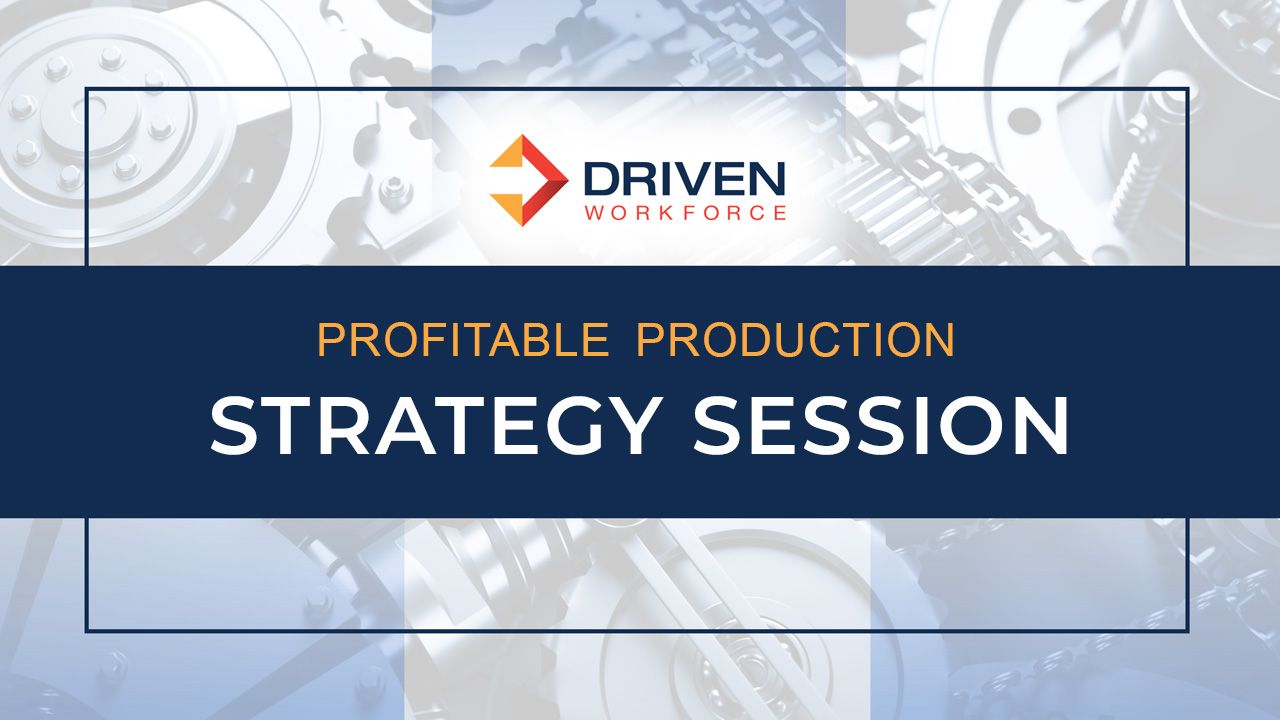 DRIVEN
WORKFORCE

PROFITABLE PRODUCTION

STRATEGY SESSION